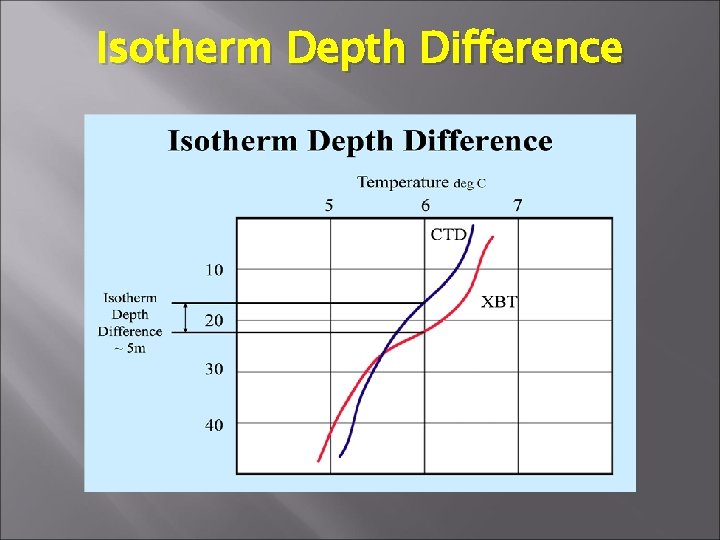 Isotherm Depth Difference

Isotherm Depth Difference

Temperature deg C

5 6 7

CTD

XBT

10

20

30

40

Isotherm Depth Difference ~ 5m